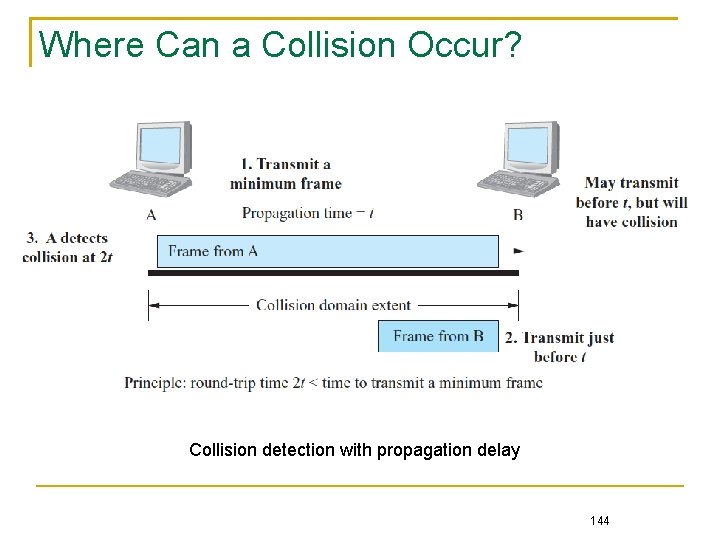 Where Can a Collision Occur?

1. Transmit a minimum frame

A

Propagation time = $t$

B

May transmit before $t$, but will have collision

3. A detects collision at $2t$

Frame from A

Collision domain extent

Frame from B

2. Transmit just before $t$

Principle: round-trip time $2t$ < time to transmit a minimum frame

Collision detection with propagation delay

144